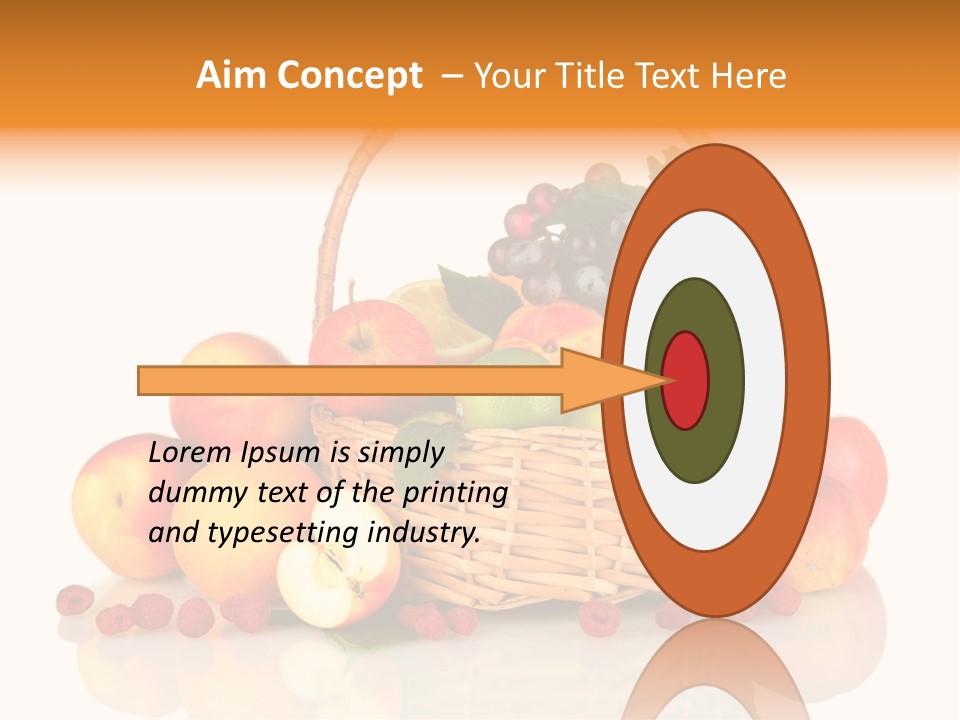 Aim Concept – Your Title Text Here

Lorem Ipsum is simply dummy text of the printing and typesetting industry.